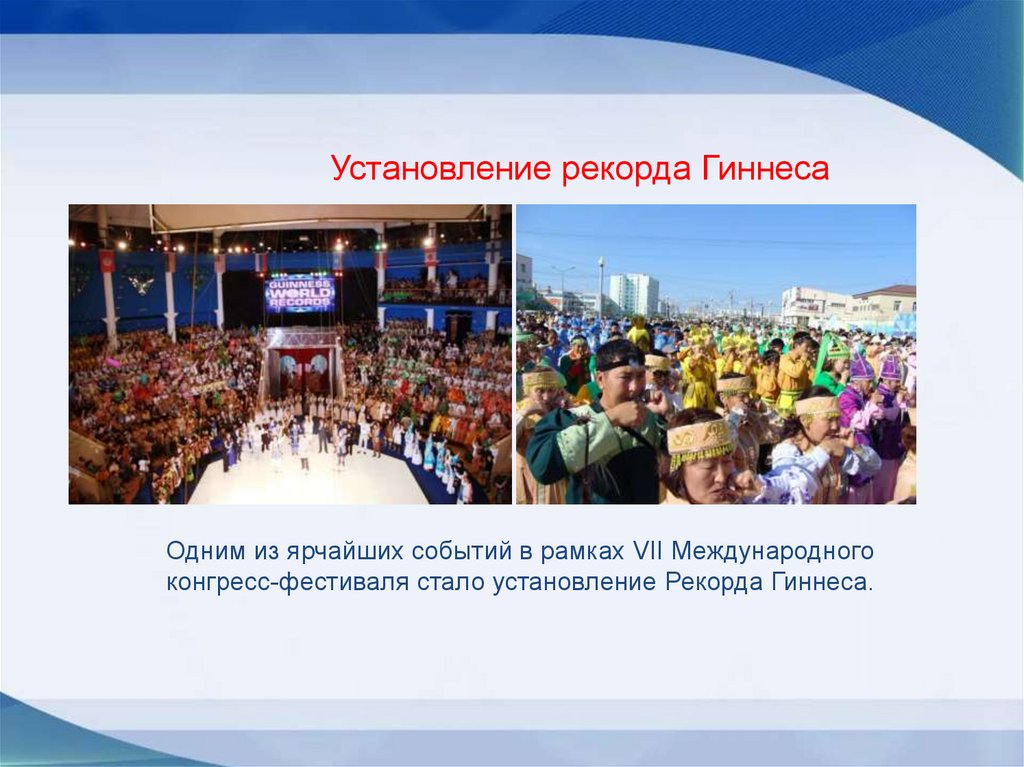 Установление рекорда Гиннеса

GUINNESS WORLD RECORDS

Одним из ярчайших событий в рамках VII Международного конгресс-фестиваля стало установление Рекорда Гиннеса.